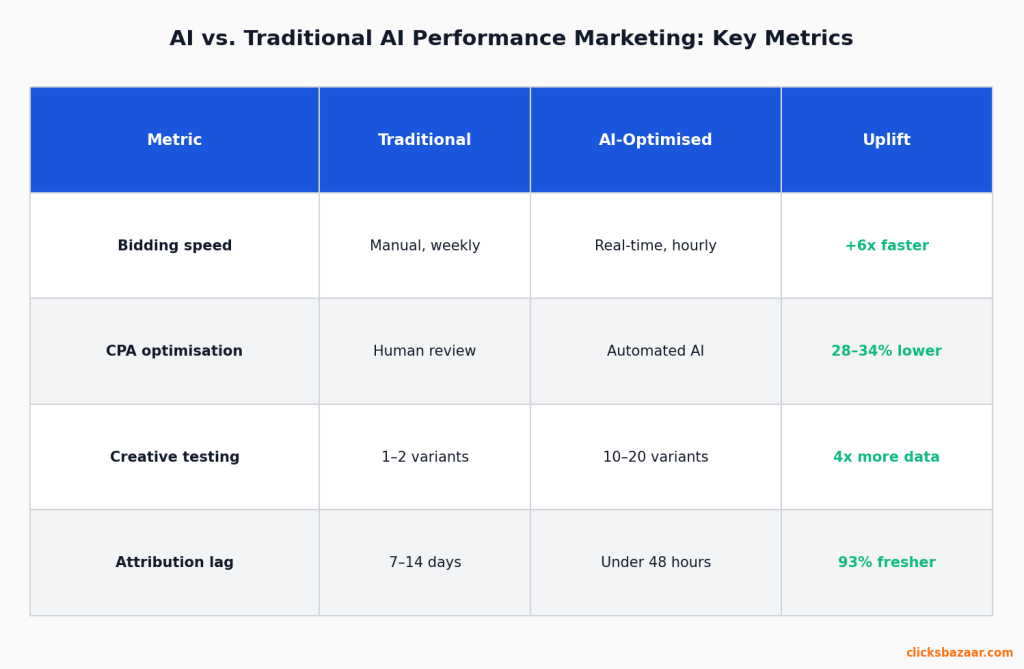 AI vs. Traditional AI Performance Marketing: Key Metrics

| Metric | Traditional | AI-Optimised | Uplift |
|---|---|---|---|
| Bidding speed | Manual, weekly | Real-time, hourly | +6x faster |
| CPA optimisation | Human review | Automated AI | 28–34% lower |
| Creative testing | 1–2 variants | 10–20 variants | 4x more data |
| Attribution lag | 7–14 days | Under 48 hours | 93% fresher |

clicksbazaar.com